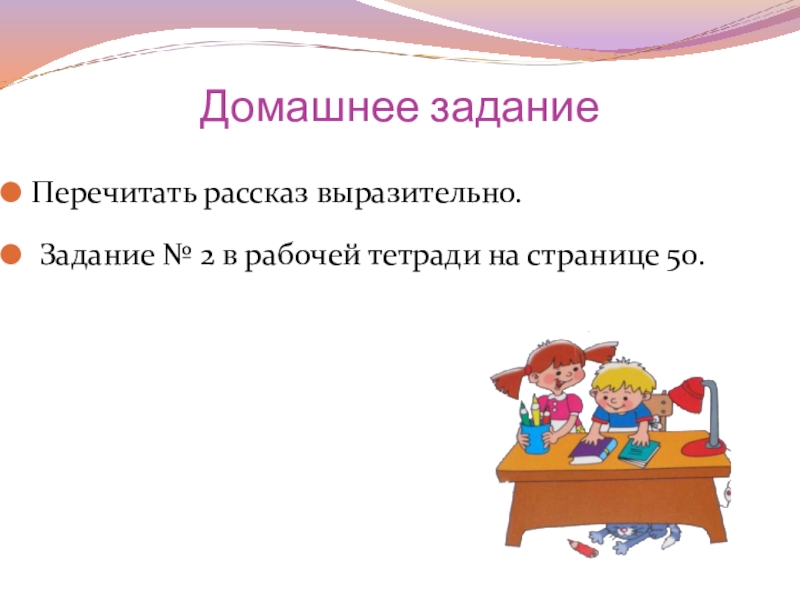 Домашнее задание

Перечитать рассказ выразительно.

Задание № 2 в рабочей тетради на странице 50.